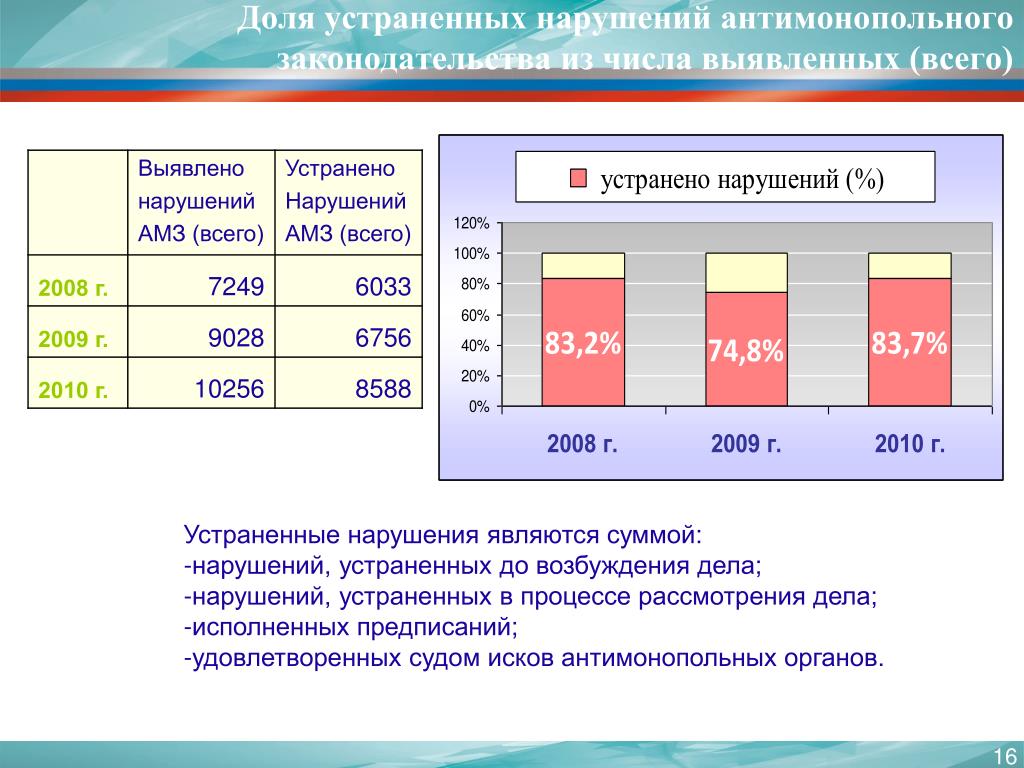 Доля устраненных нарушений антимонопольного законодательства из числа выявленных (всего)

| | Выявлено нарушений АМЗ (всего) | Устранено Нарушений АМЗ (всего) |
|---|---|---|
| 2008 г. | 7249 | 6033 |
| 2009 г. | 9028 | 6756 |
| 2010 г. | 10256 | 8588 |

устранено нарушений (%)

120%
100%
80%
60%
40%
20%
0%

83,2%
74,8%
83,7%

2008 г.
2009 г.
2010 г.

Устраненные нарушения являются суммой:
-нарушений, устраненных до возбуждения дела;
-нарушений, устраненных в процессе рассмотрения дела;
-исполненных предписаний;
-удовлетворенных судом исков антимонопольных органов.

16